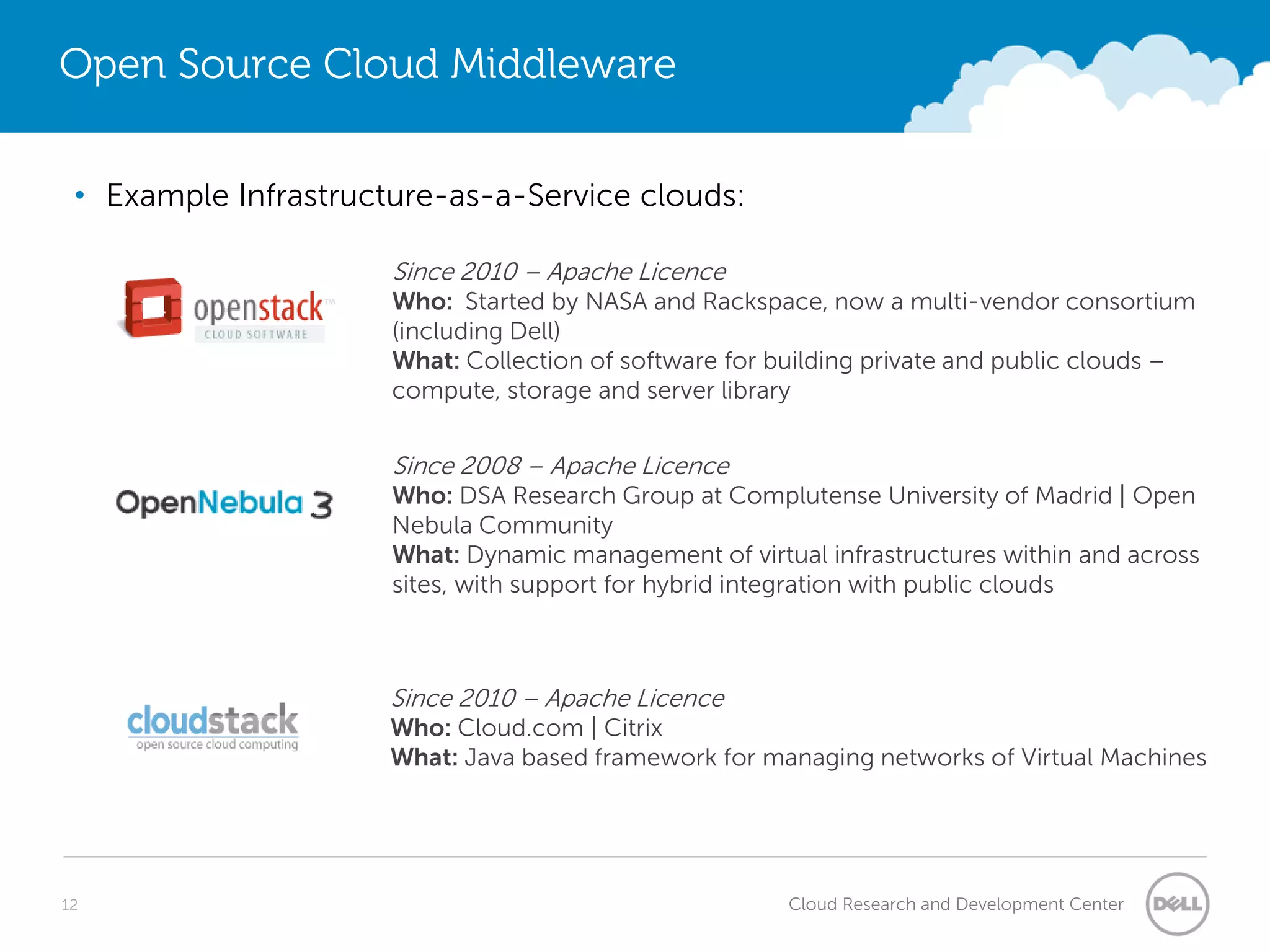 Open Source Cloud Middleware

• Example Infrastructure-as-a-Service clouds:

openstack™
CLOUD SOFTWARE

Since 2010 – Apache Licence
Who: Started by NASA and Rackspace, now a multi-vendor consortium (including Dell)
What: Collection of software for building private and public clouds – compute, storage and server library

OpenNebula 3

Since 2008 – Apache Licence
Who: DSA Research Group at Complutense University of Madrid | Open Nebula Community
What: Dynamic management of virtual infrastructures within and across sites, with support for hybrid integration with public clouds

cloudstack
open source cloud computing

Since 2010 – Apache Licence
Who: Cloud.com | Citrix
What: Java based framework for managing networks of Virtual Machines

12

Cloud Research and Development Center

DELL